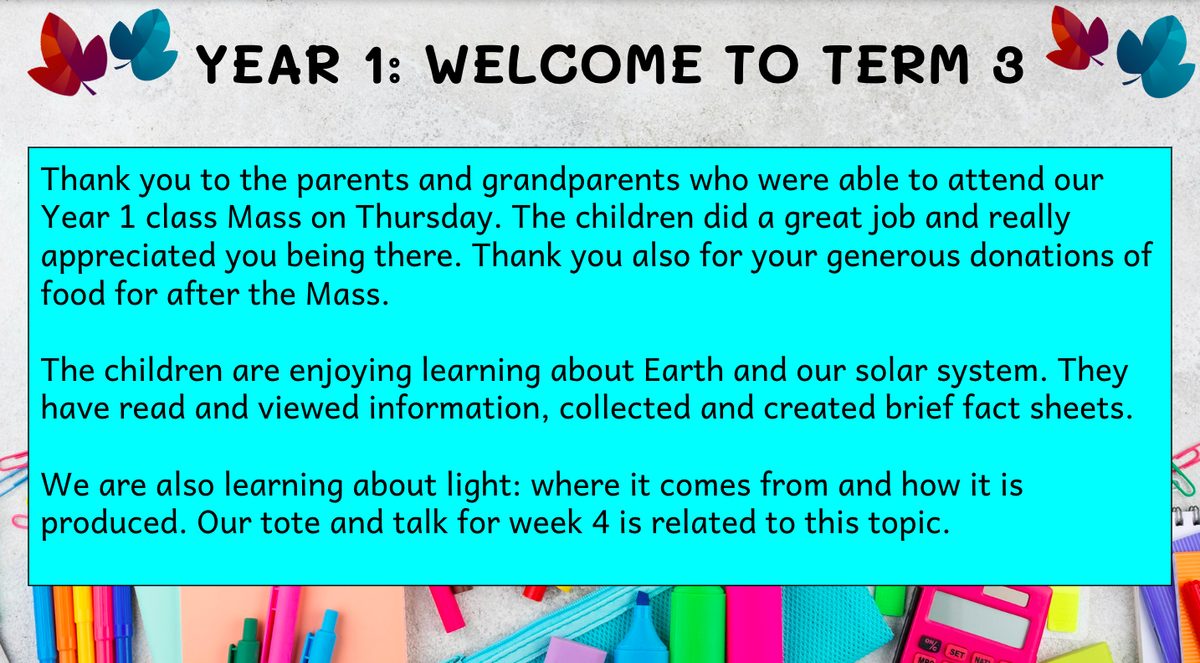 YEAR 1: WELCOME TO TERM 3

Thank you to the parents and grandparents who were able to attend our Year 1 class Mass on Thursday. The children did a great job and really appreciated you being there. Thank you also for your generous donations of food for after the Mass.

The children are enjoying learning about Earth and our solar system. They have read and viewed information, collected and created brief fact sheets.

We are also learning about light: where it comes from and how it is produced. Our tote and talk for week 4 is related to this topic.

ON/C SET